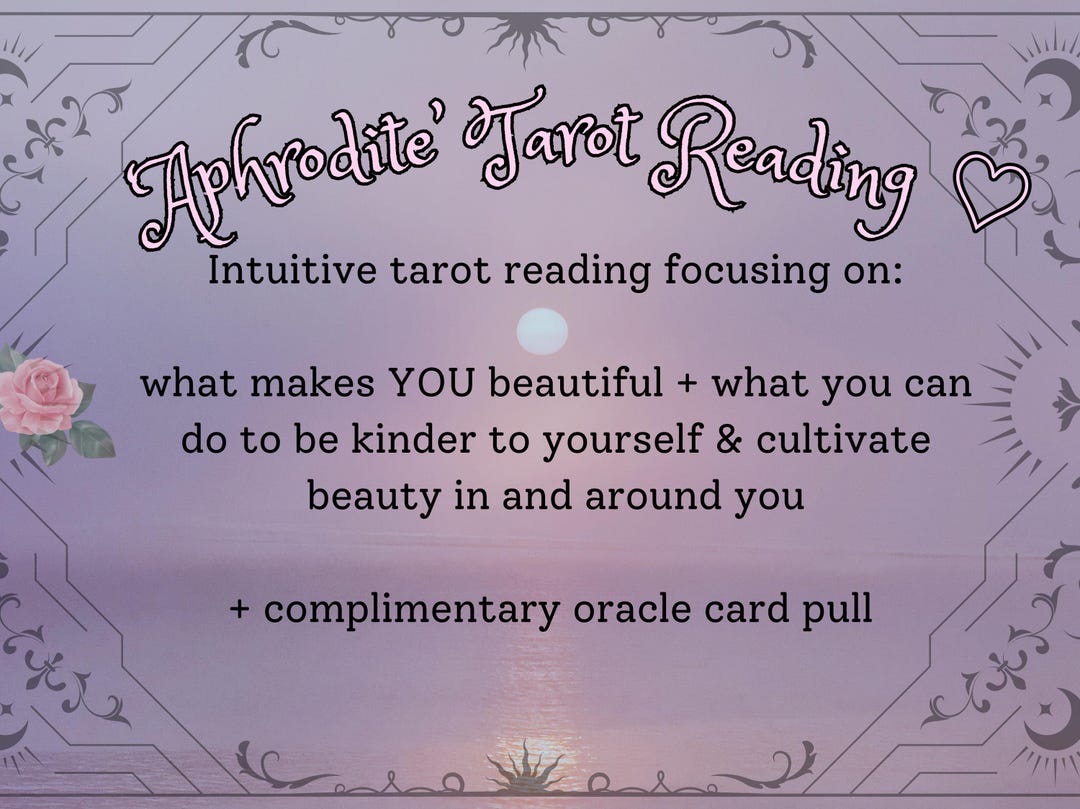 Aphrodite' Tarot Reading ♡

Intuitive tarot reading focusing on:

what makes YOU beautiful + what you can do to be kinder to yourself & cultivate beauty in and around you

+ complimentary oracle card pull